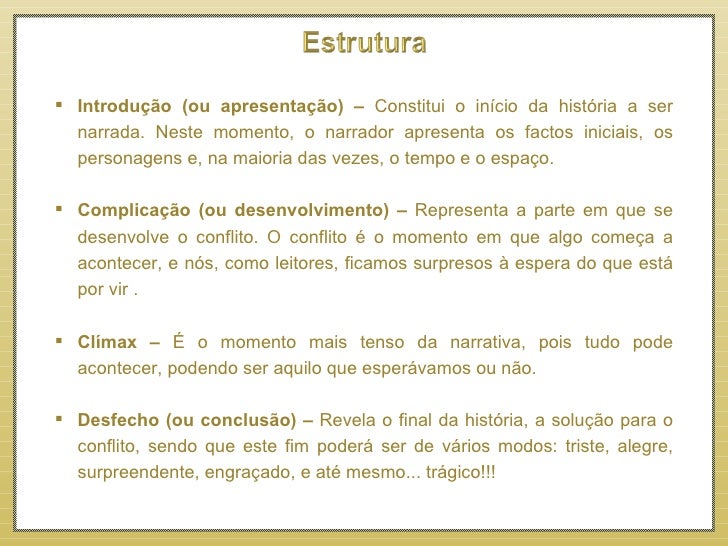 Estrutura

▪ Introdução (ou apresentação) – Constitui o início da história a ser narrada. Neste momento, o narrador apresenta os factos iniciais, os personagens e, na maioria das vezes, o tempo e o espaço.

▪ Complicação (ou desenvolvimento) – Representa a parte em que se desenvolve o conflito. O conflito é o momento em que algo começa a acontecer, e nós, como leitores, ficamos surpresos à espera do que está por vir .

▪ Clímax – É o momento mais tenso da narrativa, pois tudo pode acontecer, podendo ser aquilo que esperávamos ou não.

▪ Desfecho (ou conclusão) – Revela o final da história, a solução para o conflito, sendo que este fim poderá ser de vários modos: triste, alegre, surpreendente, engraçado, e até mesmo... trágico!!!